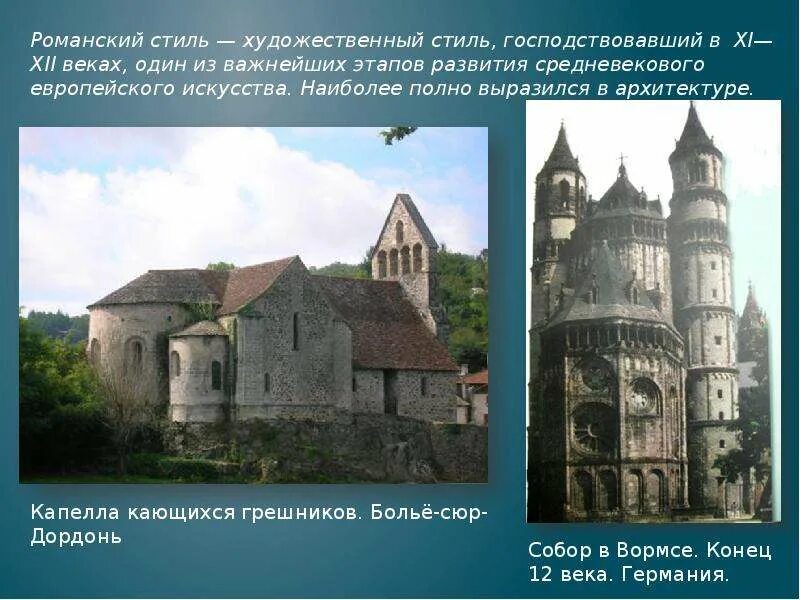 Романский стиль — художественный стиль, господствовавший в XI—XII веках, один из важнейших этапов развития средневекового европейского искусства. Наиболее полно выразился в архитектуре.

Капелла кающихся грешников. Больё-сюр-Дордонь

Собор в Вормсе. Конец 12 века. Германия.